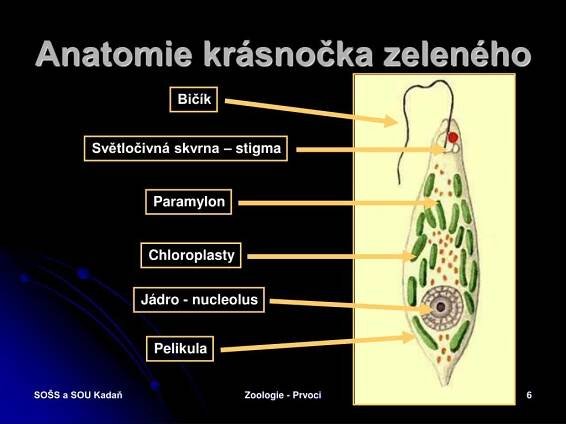 Anatomie krásnočka zeleného

Bičík

Světločivná skvrna – stigma

Paramylon

Chloroplasty

Jádro - nucleolus

Pelikula

SOŠS a SOU Kadaň

Zoologie - Prvoci

6